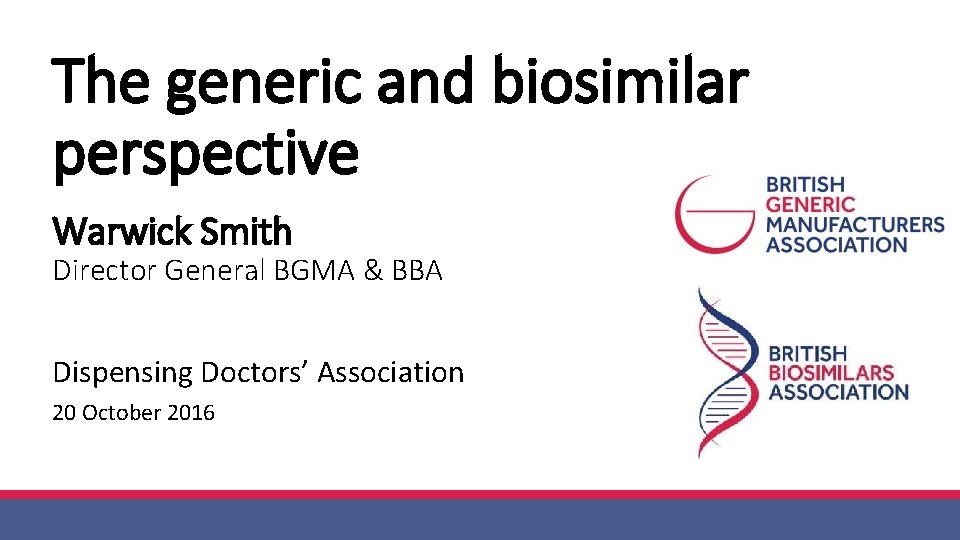 The generic and biosimilar perspective

Warwick Smith

Director General BGMA & BBA

Dispensing Doctors' Association

20 October 2016

BRITISH GENERIC MANUFACTURERS ASSOCIATION

BRITISH BIOSIMILARS ASSOCIATION